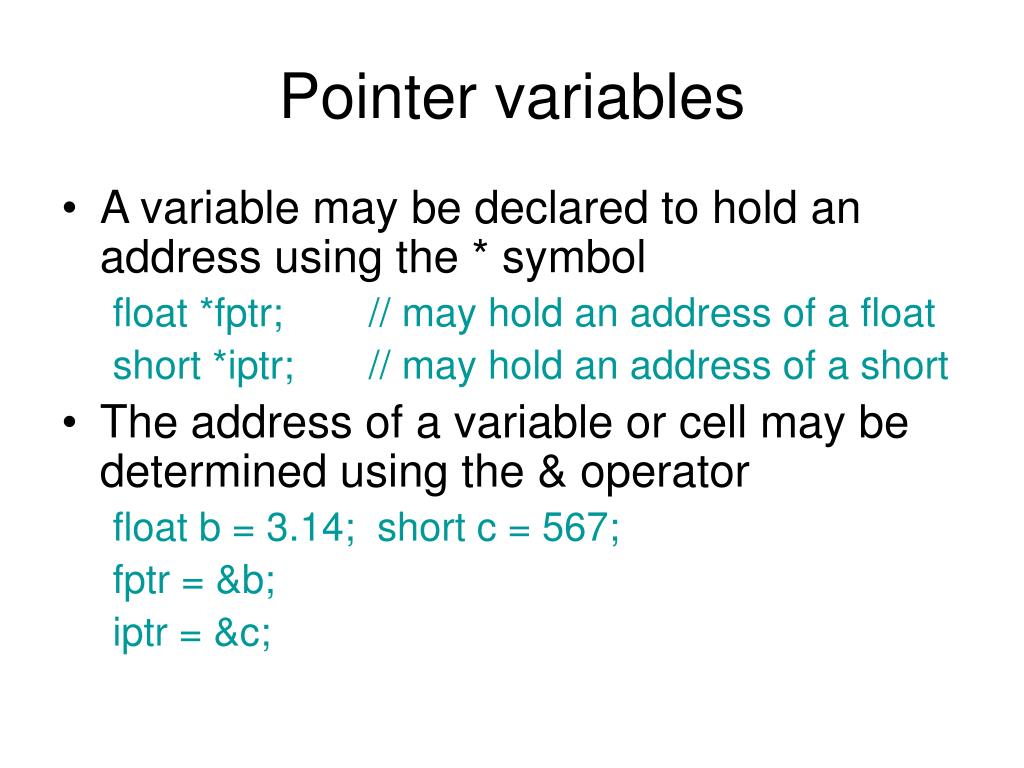 Pointer variables

• A variable may be declared to hold an address using the * symbol

float *fptr; // may hold an address of a float

short *iptr; // may hold an address of a short

• The address of a variable or cell may be determined using the & operator

float b = 3.14; short c = 567;

fptr = &b;

iptr = &c;